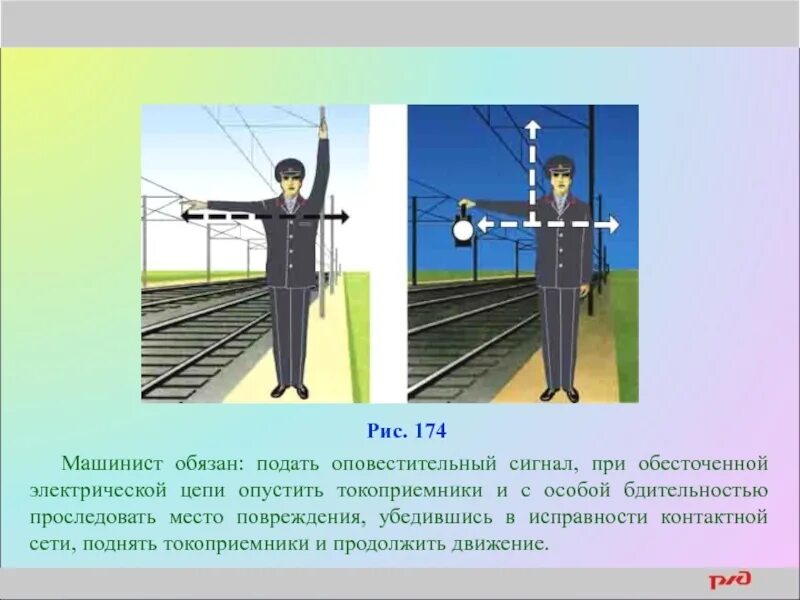 Рис. 174

Машинист обязан: подать оповестительный сигнал, при обесточенной электрической цепи опустить токоприемники и с особой бдительностью проследовать место повреждения, убедившись в исправности контактной сети, поднять токоприемники и продолжить движение.

РЖД